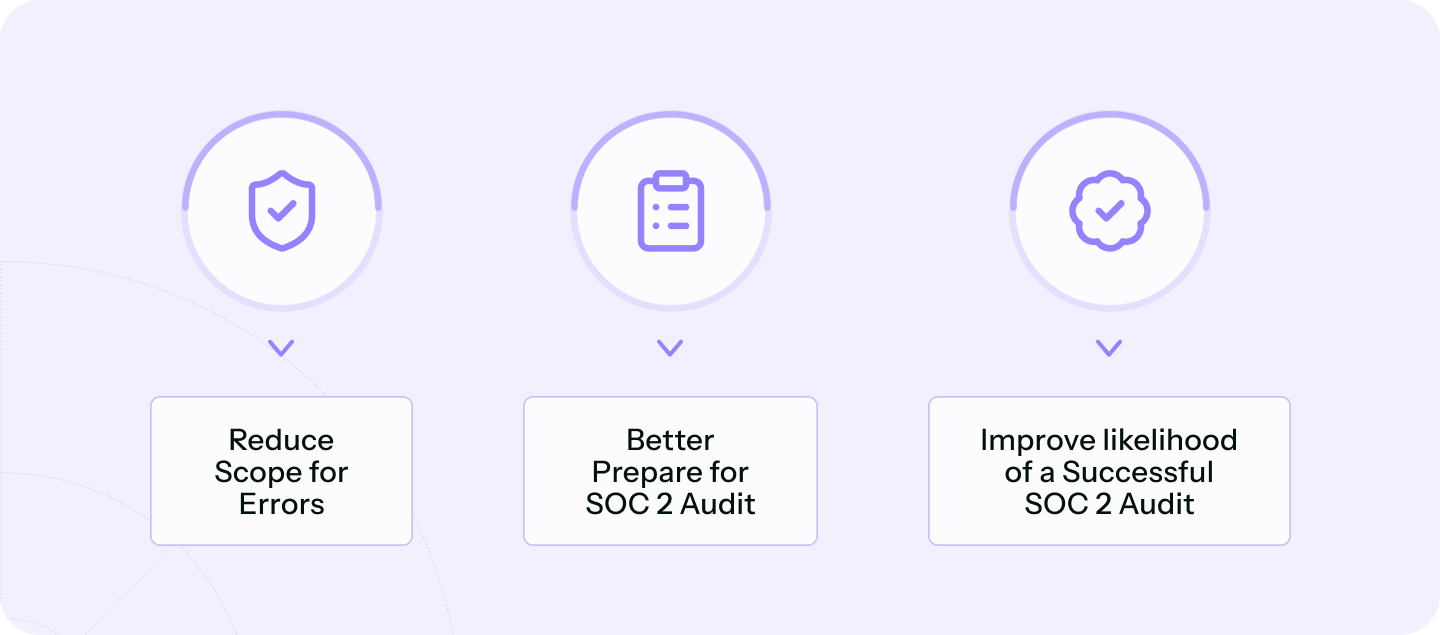 Reduce Scope for Errors

Better Prepare for SOC 2 Audit

Improve likelihood of a Successful SOC 2 Audit